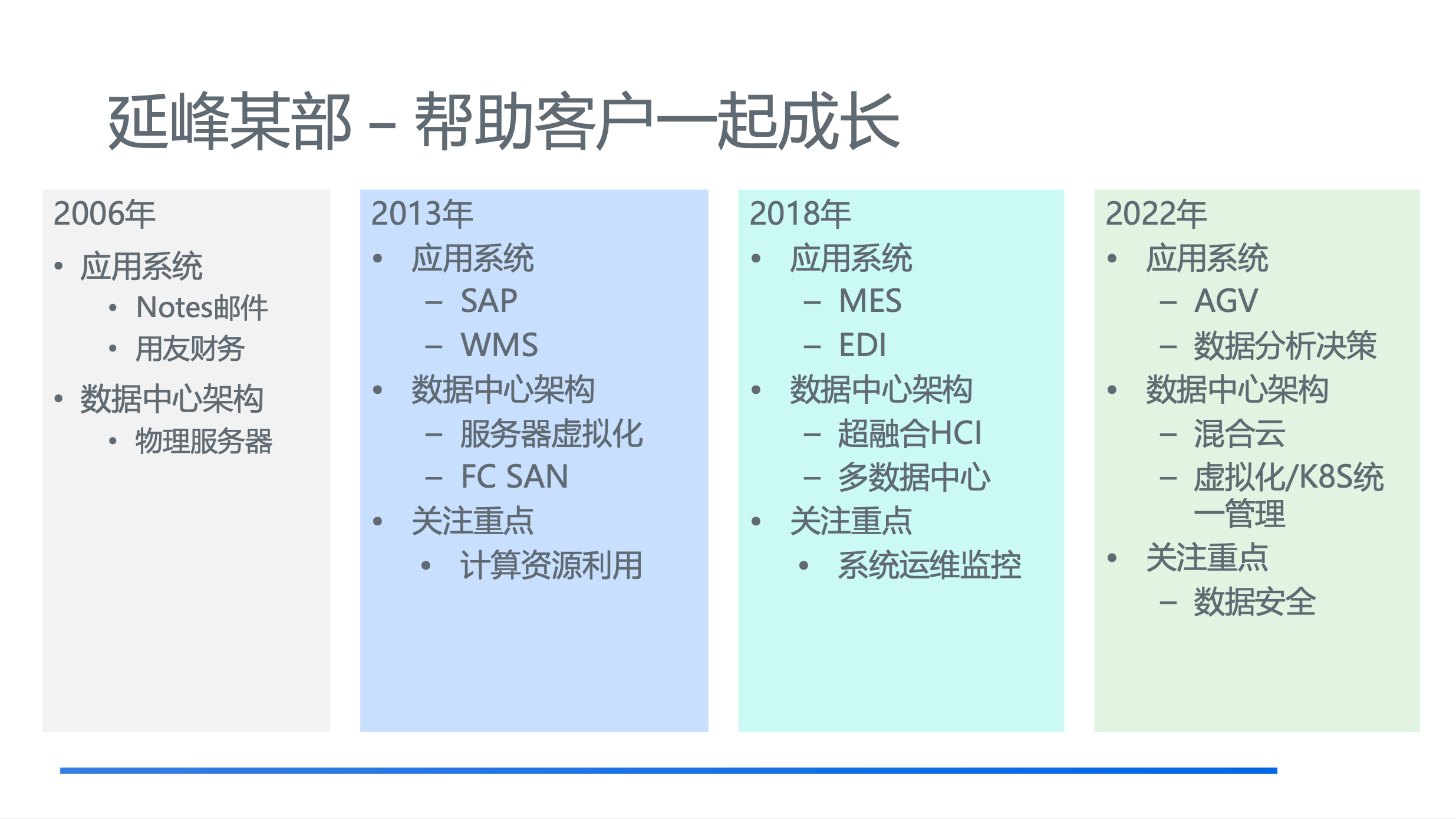 延峰某部 – 帮助客户一起成长

2006年
• 应用系统
  • Notes邮件
  • 用友财务
• 数据中心架构
  • 物理服务器

2013年
• 应用系统
  – SAP
  – WMS
• 数据中心架构
  – 服务器虚拟化
  – FC SAN
• 关注重点
  • 计算资源利用

2018年
• 应用系统
  – MES
  – EDI
• 数据中心架构
  – 超融合HCI
  – 多数据中心
• 关注重点
  • 系统运维监控

2022年
• 应用系统
  – AGV
  – 数据分析决策
• 数据中心架构
  – 混合云
  – 虚拟化/K8S统一管理
• 关注重点
  – 数据安全